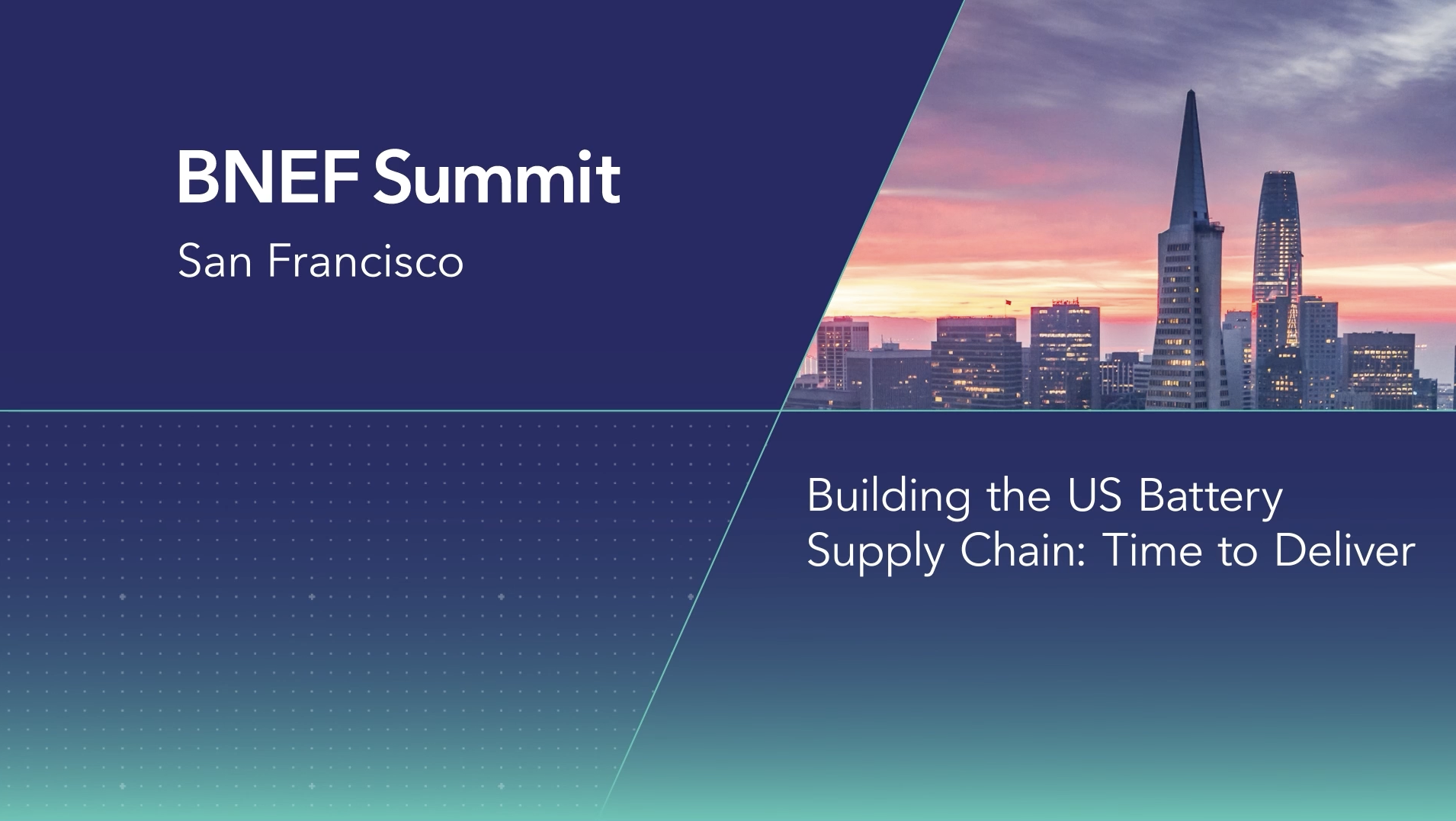 BNEF Summit
San Francisco

Building the US Battery Supply Chain: Time to Deliver